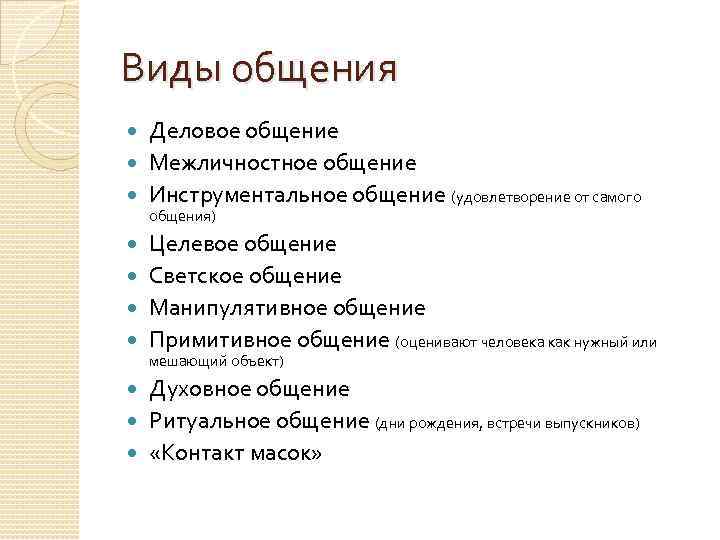 Виды общения

- Деловое общение
- Межличностное общение
- Инструментальное общение (удовлетворение от самого общения)
- Целевое общение
- Светское общение
- Манипулятивное общение
- Примитивное общение (оценивают человека как нужный или мешающий объект)
- Духовное общение
- Ритуальное общение (дни рождения, встречи выпускников)
- «Контакт масок»